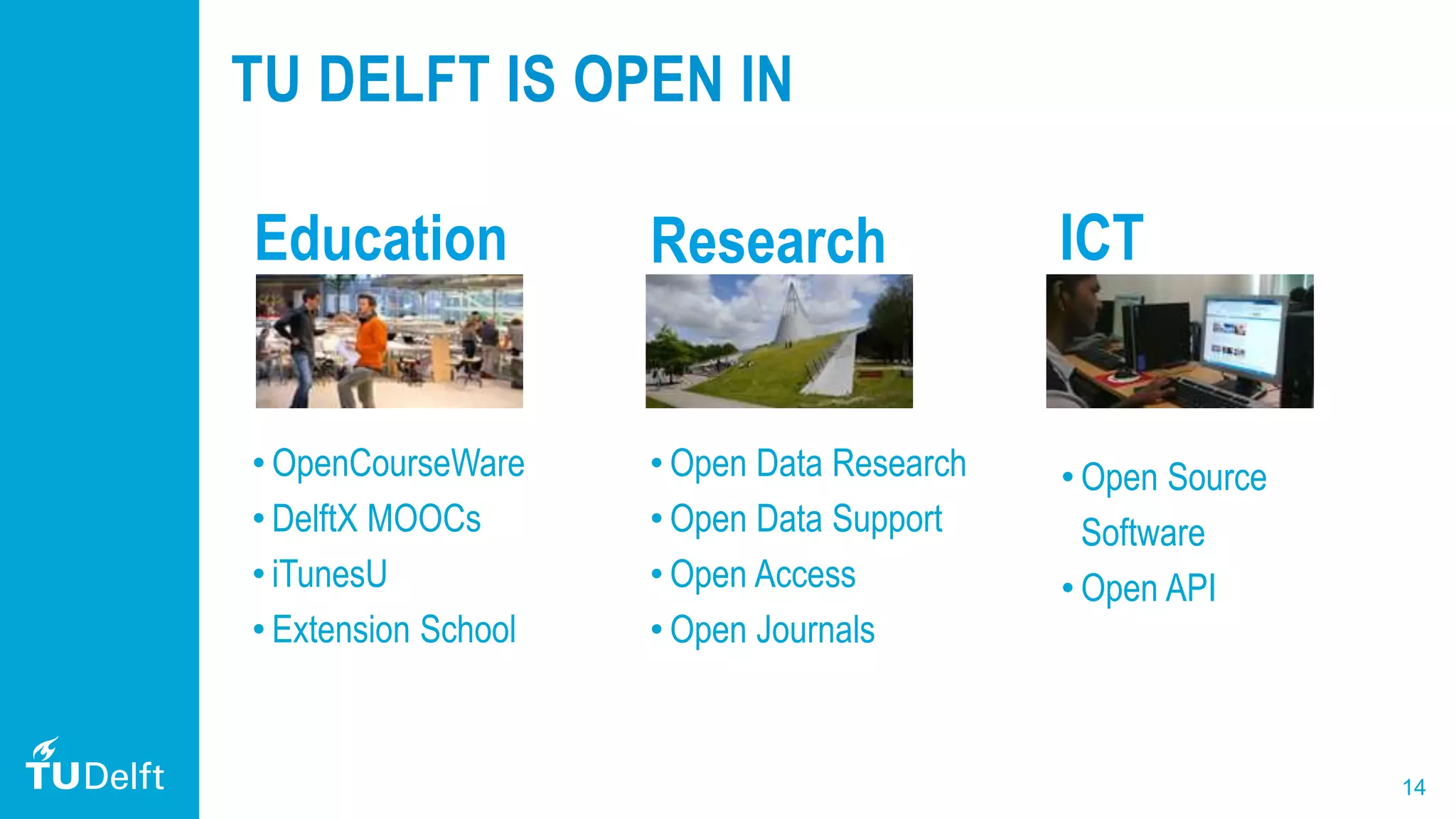 TU DELFT IS OPEN IN

Education

• OpenCourseWare
• DelftX MOOCs
• iTunesU
• Extension School

Research

• Open Data Research
• Open Data Support
• Open Access
• Open Journals

ICT

• Open Source Software
• Open API

TUDelft

14